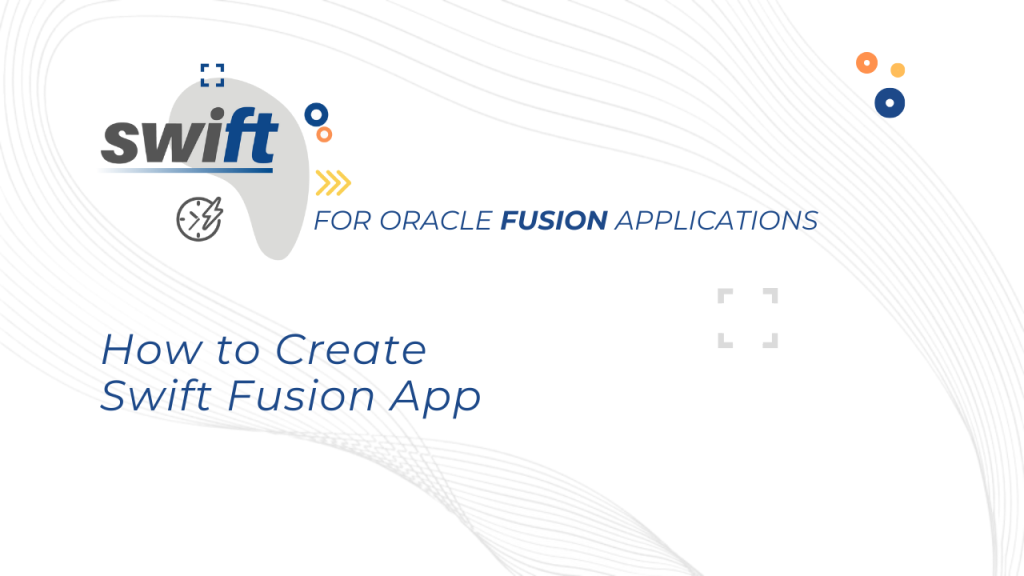 swift

FOR ORACLE FUSION APPLICATIONS

How to Create Swift Fusion App